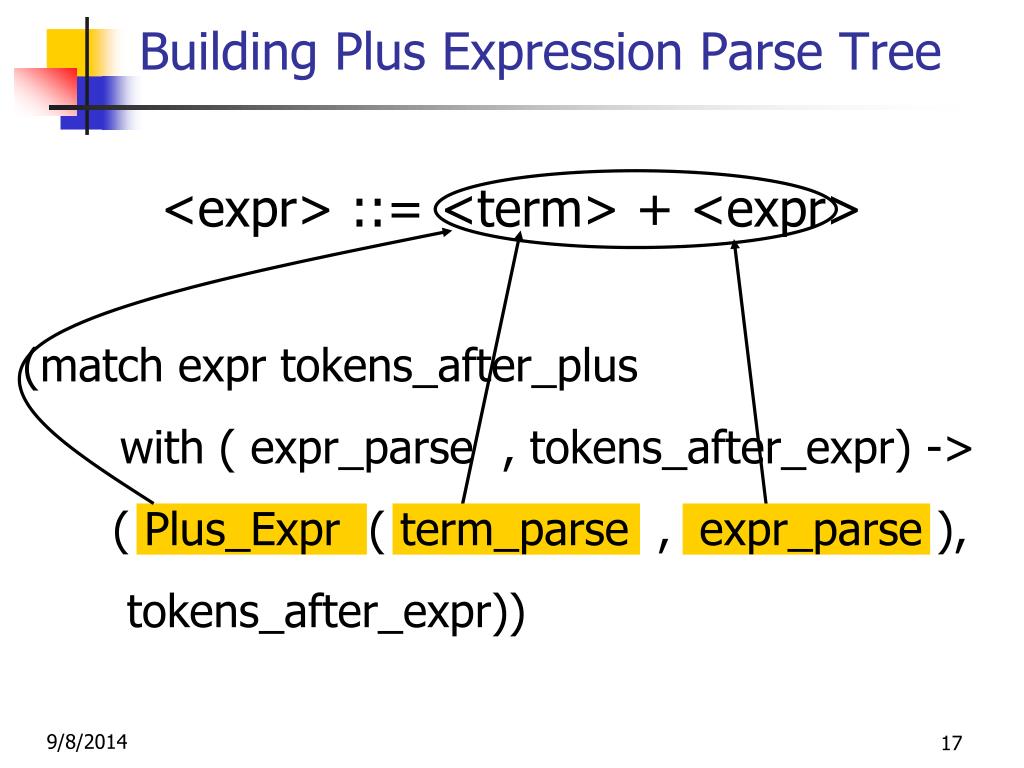 Building Plus Expression Parse Tree

<expr> ::= <term> + <expr>

(match expr tokens_after_plus

with ( expr_parse , tokens_after_expr) ->

( Plus_Expr ( term_parse , expr_parse ),

tokens_after_expr))

9/8/2014

17